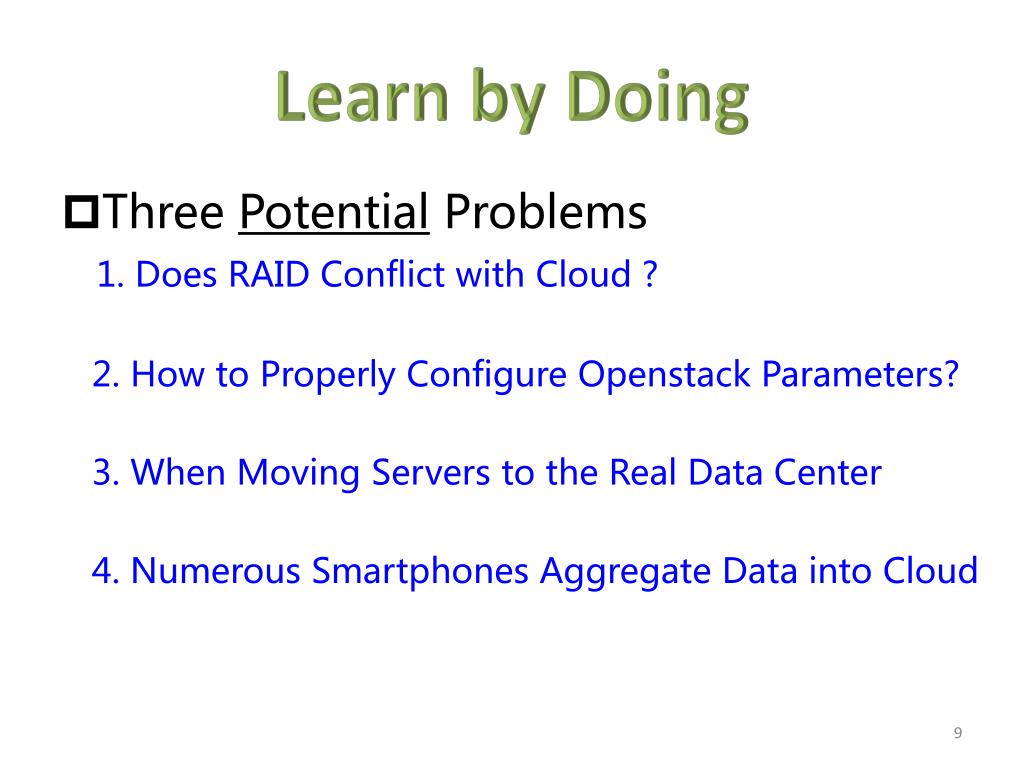 Learn by Doing

Three Potential Problems

1. Does RAID Conflict with Cloud ?

2. How to Properly Configure Openstack Parameters?

3. When Moving Servers to the Real Data Center

4. Numerous Smartphones Aggregate Data into Cloud

9